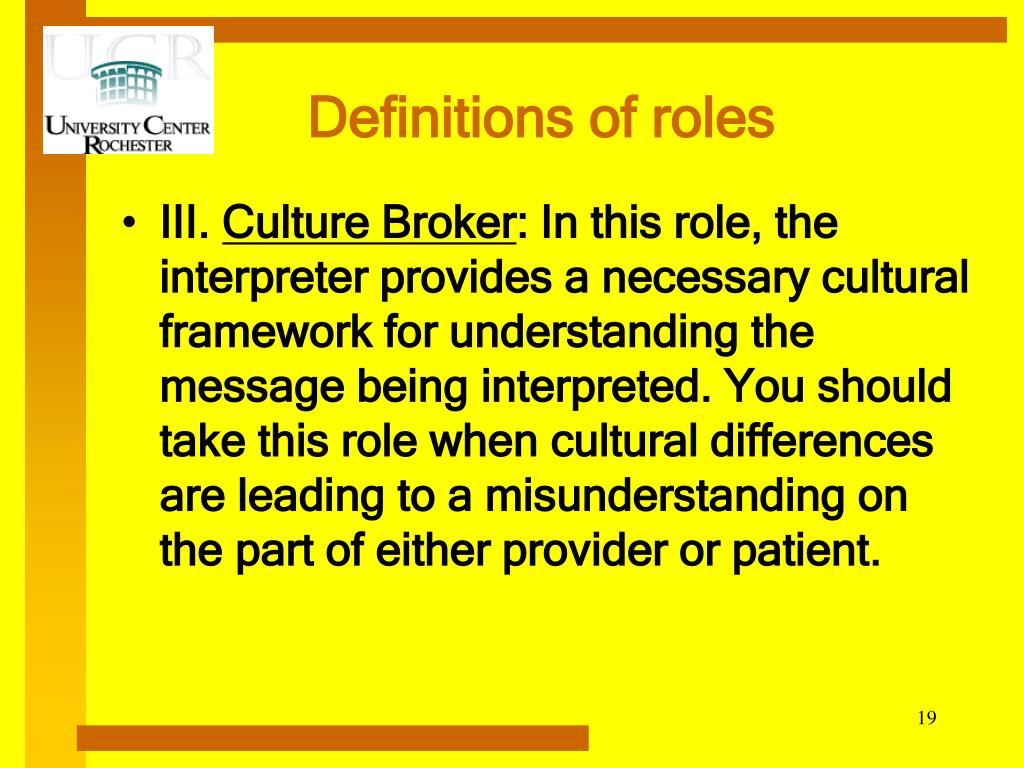 UCR
UNIVERSITY CENTER ROCHESTER

Definitions of roles

• III. Culture Broker: In this role, the interpreter provides a necessary cultural framework for understanding the message being interpreted. You should take this role when cultural differences are leading to a misunderstanding on the part of either provider or patient.

19